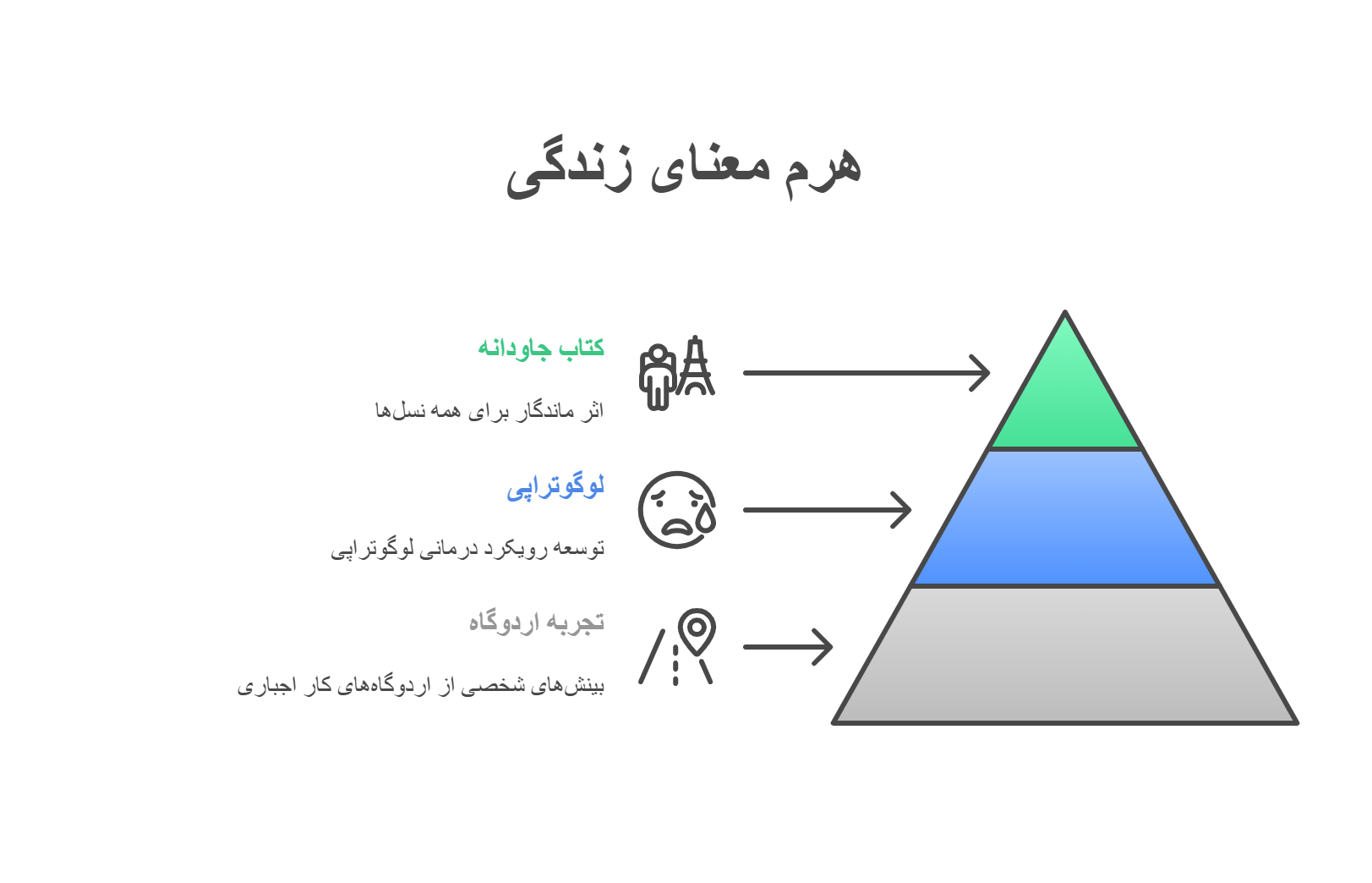 هرم معنای زندگی

کتاب جاودانه

اثر ماندگار برای همه نسل‌ها

لوگوتراپی

توسعه رویکرد درمانی لوگوتراپی

تجربه اردوگاه

بینش‌های شخصی از اردوگاه‌های کار اجباری